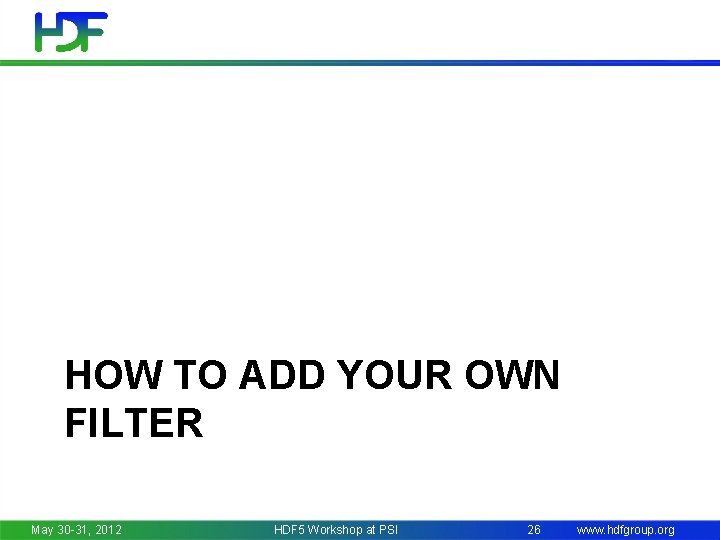 HDF

HOW TO ADD YOUR OWN FILTER

May 30-31, 2012 HDF5 Workshop at PSI 26 www.hdfgroup.org